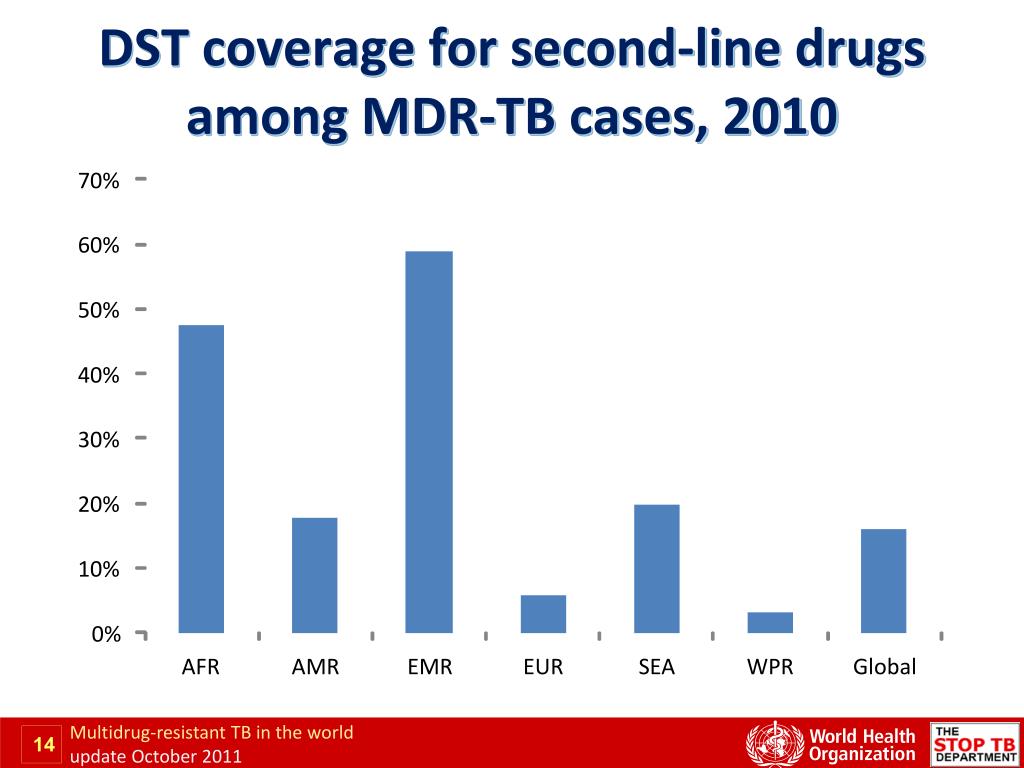 DST coverage for second-line drugs among MDR-TB cases, 2010

70%
60%
50%
40%
30%
20%
10%
0%

AFR AMR EMR EUR SEA WPR Global

14 Multidrug-resistant TB in the world update October 2011

World Health Organization

THE STOP TB DEPARTMENT